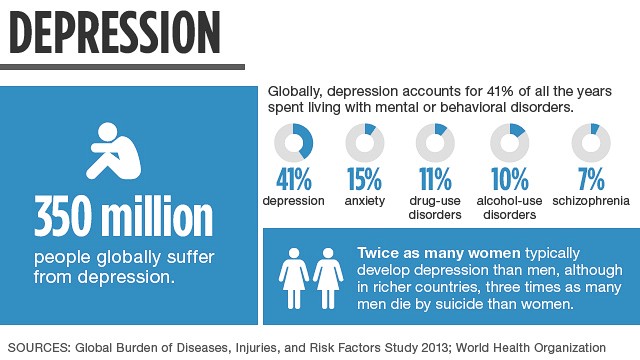 DEPRESSION

350 million

people globally suffer from depression.

Globally, depression accounts for 41% of all the years spent living with mental or behavioral disorders.

41%
depression

15%
anxiety

11%
drug-use disorders

10%
alcohol-use disorders

7%
schizophrenia

Twice as many women typically develop depression than men, although in richer countries, three times as many men die by suicide than women.

SOURCES: Global Burden of Diseases, Injuries, and Risk Factors Study 2013; World Health Organization